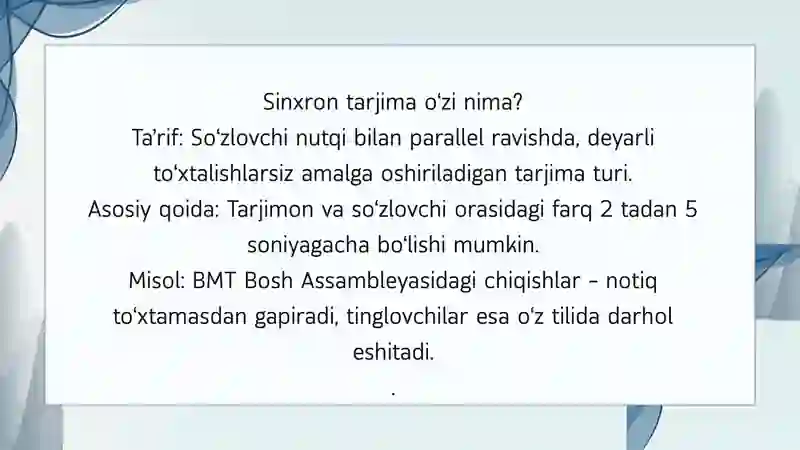 Sinxron tarjima o‘zi nima?
Ta’rif: So‘zlovchi nutqi bilan parallel ravishda, deyarli to‘xtalishlarsiz amalga oshiriladigan tarjima turi.
Asosiy qoida: Tarjimon va so‘zlovchi orasidagi farq 2 tadan 5 soniyagacha bo‘lishi mumkin.
Misol: BMT Bosh Assambleyasidagi chiqishlar – notiq to‘xtamasdan gapiradi, tinglovchilar esa o‘z tilida darhol eshitadi.
.